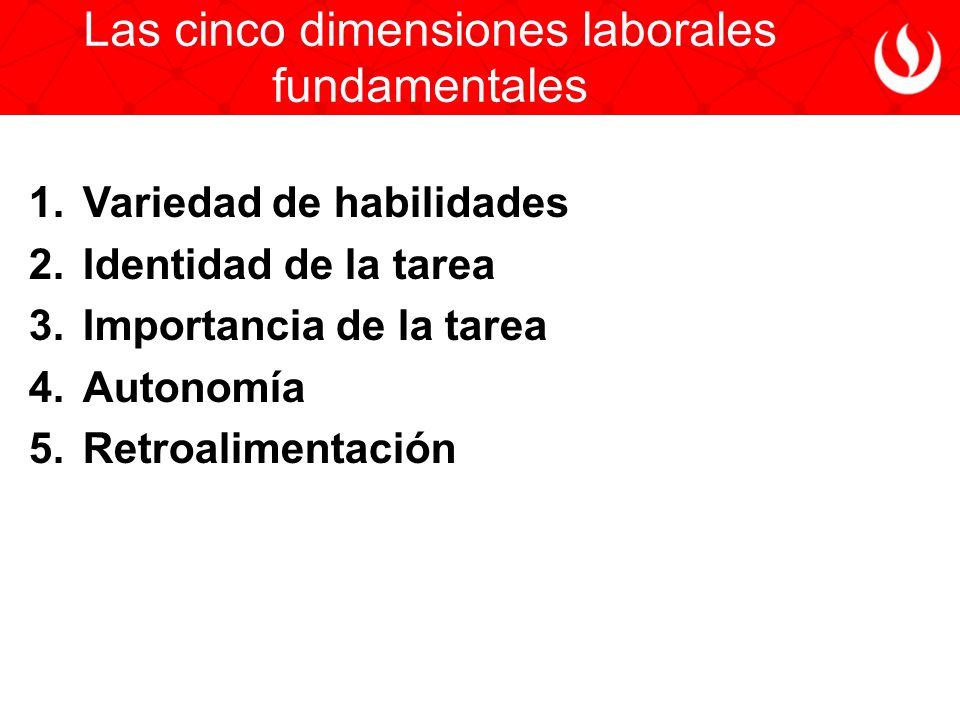 Las cinco dimensiones laborales fundamentales

1. Variedad de habilidades
2. Identidad de la tarea
3. Importancia de la tarea
4. Autonomía
5. Retroalimentación